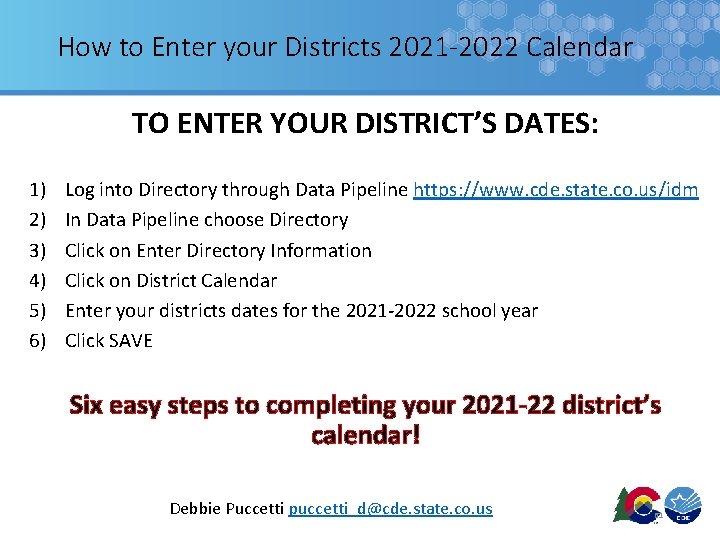 How to Enter your Districts 2021-2022 Calendar

TO ENTER YOUR DISTRICT'S DATES:

1) Log into Directory through Data Pipeline https://www.cde.state.co.us/idm
2) In Data Pipeline choose Directory
3) Click on Enter Directory Information
4) Click on District Calendar
5) Enter your districts dates for the 2021-2022 school year
6) Click SAVE

Six easy steps to completing your 2021-22 district's calendar!

Debbie Puccetti puccetti_d@cde.state.co.us

CDE